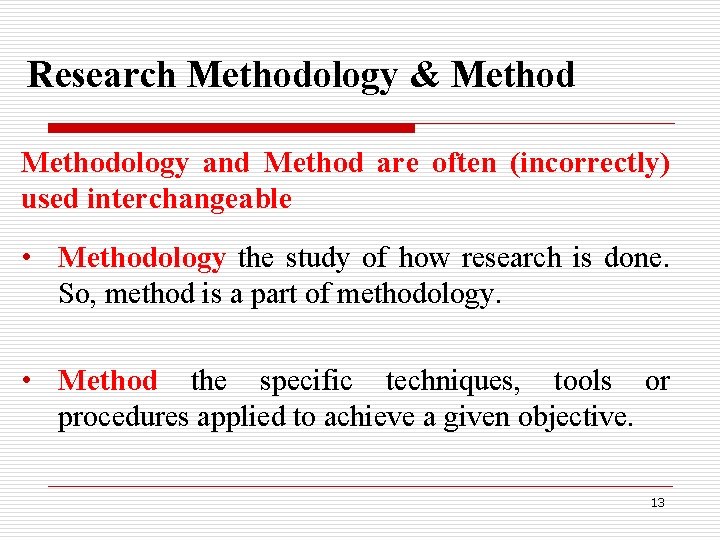 Research Methodology & Method

Methodology and Method are often (incorrectly) used interchangeable

• Methodology the study of how research is done. So, method is a part of methodology.

• Method the specific techniques, tools or procedures applied to achieve a given objective.

13